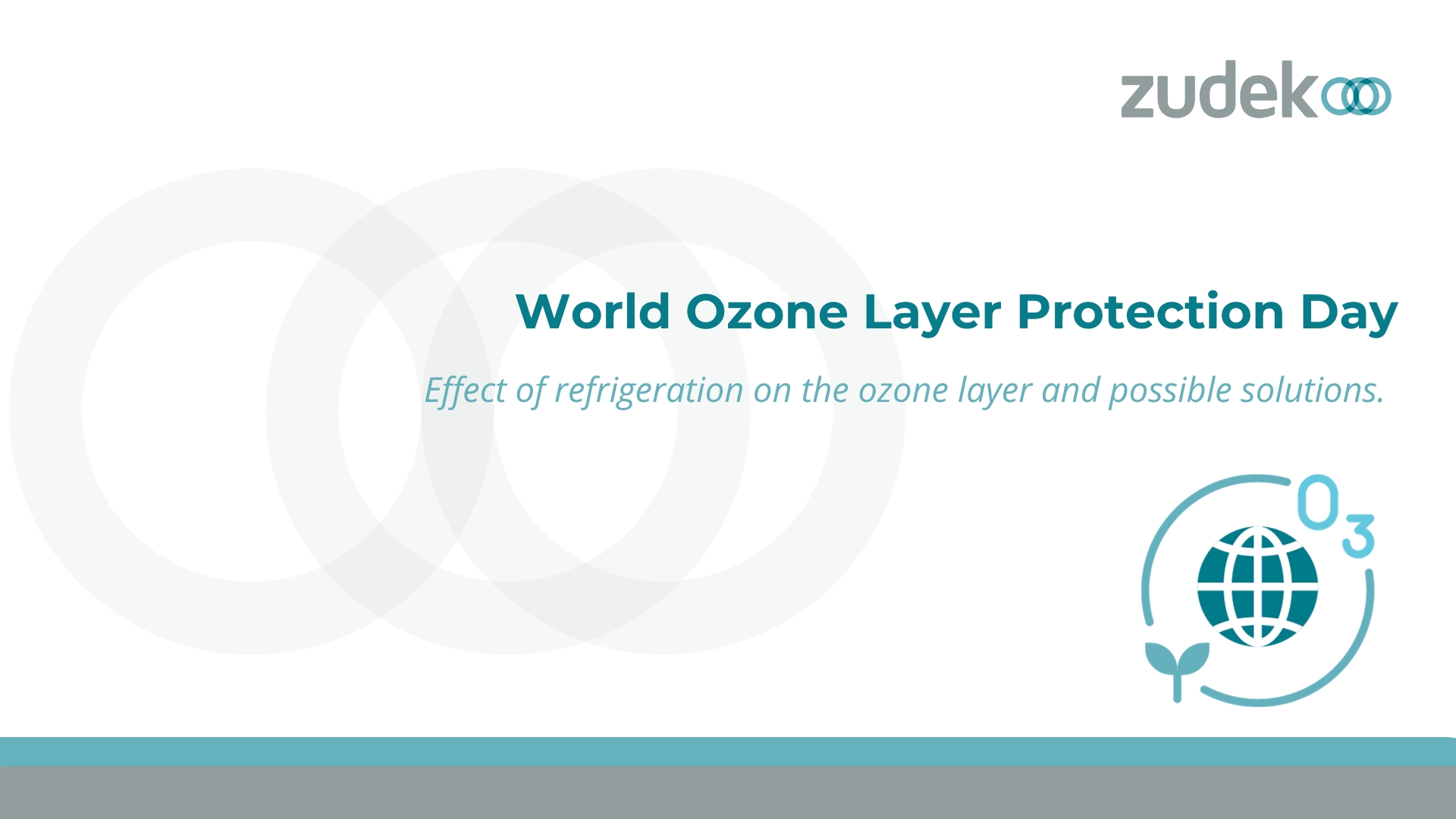 zudek

World Ozone Layer Protection Day

Effect of refrigeration on the ozone layer and possible solutions.

$O_3$